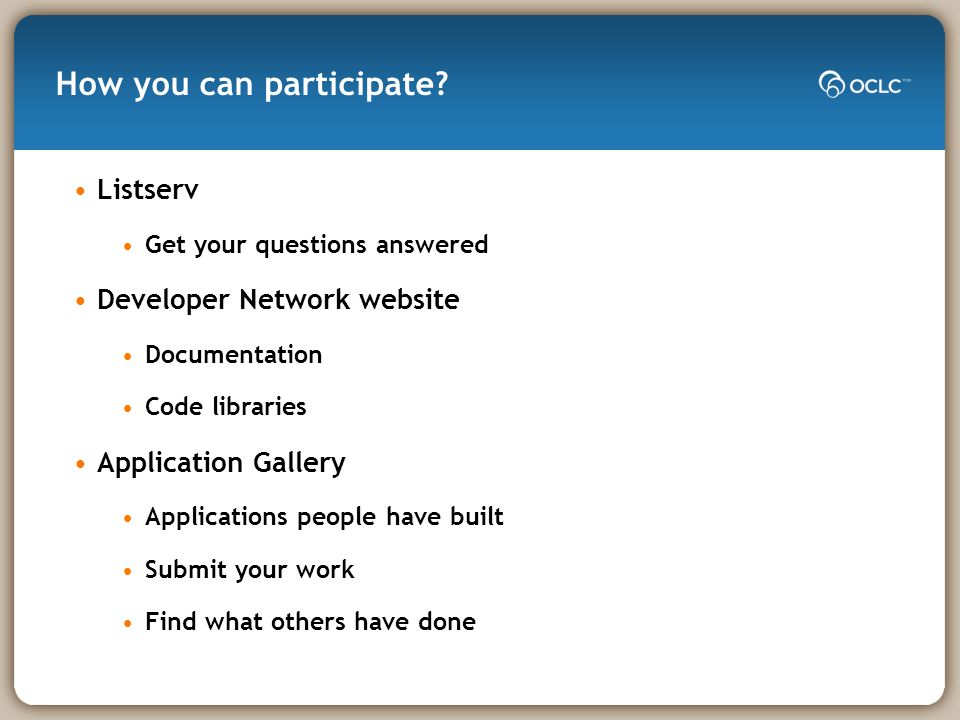 How you can participate?

OCLC™

• Listserv
  • Get your questions answered
• Developer Network website
  • Documentation
  • Code libraries
• Application Gallery
  • Applications people have built
  • Submit your work
  • Find what others have done